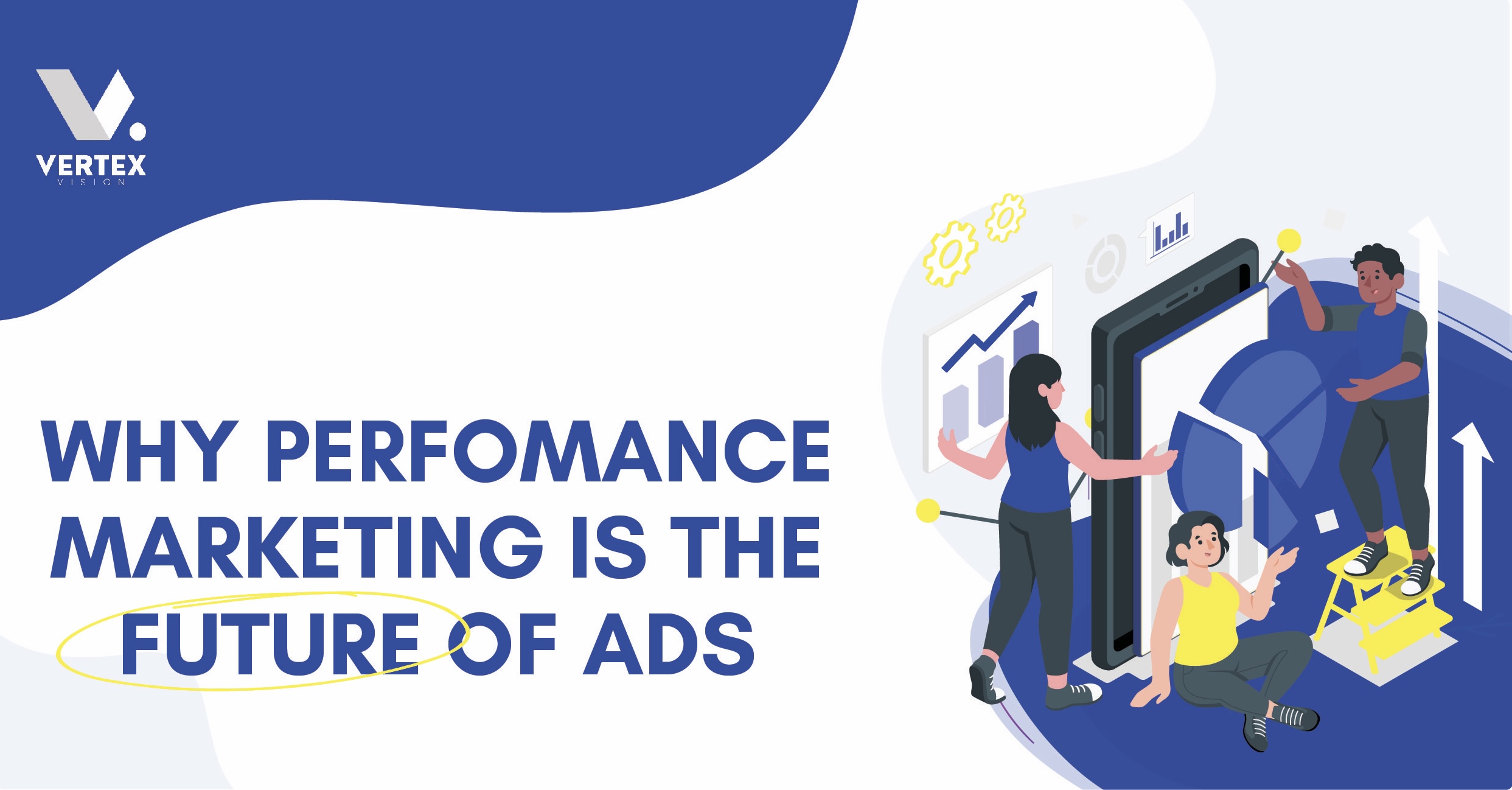 VERTEX
VISION

WHY PERFOMANCE MARKETING IS THE FUTURE OF ADS